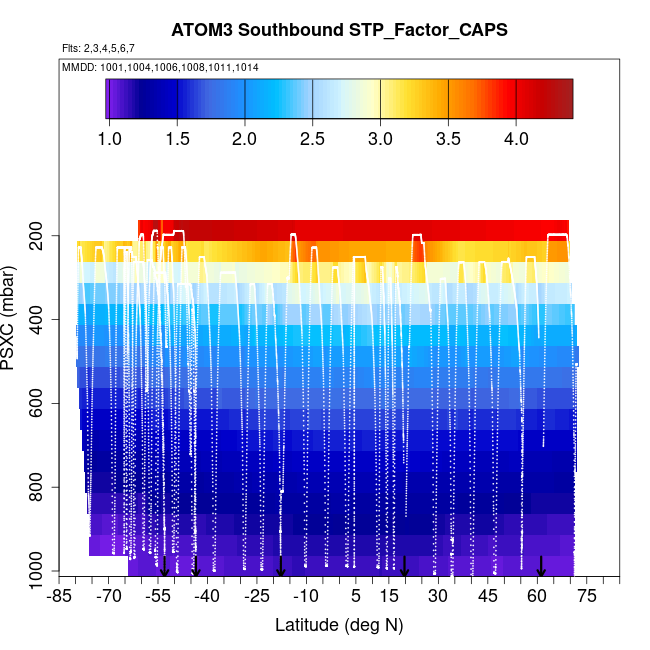 ATOM3 Southbound STP_Factor_CAPS

Flts: 2,3,4,5,6,7

MMDD: 1001,1004,1006,1008,1011,1014

1.0 1.5 2.0 2.5 3.0 3.5 4.0

PSXC (mbar)

200
400
600
800
1000

-85 -70 -55 -40 -25 -10 5 15 30 45 60 75

Latitude (deg N)